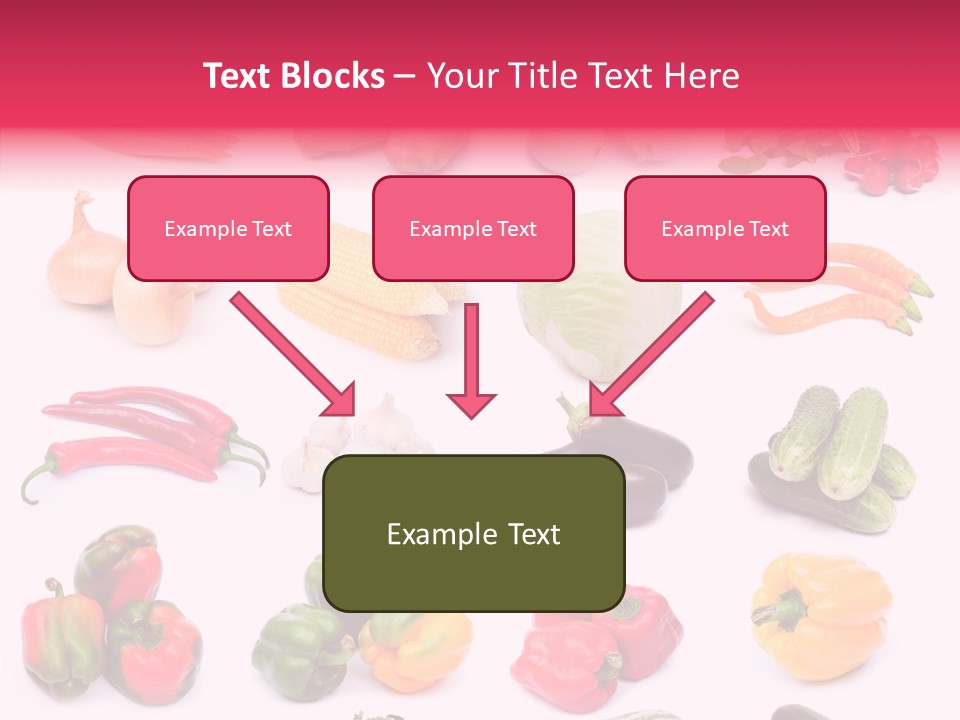 Text Blocks – Your Title Text Here

Example Text

Example Text

Example Text

Example Text